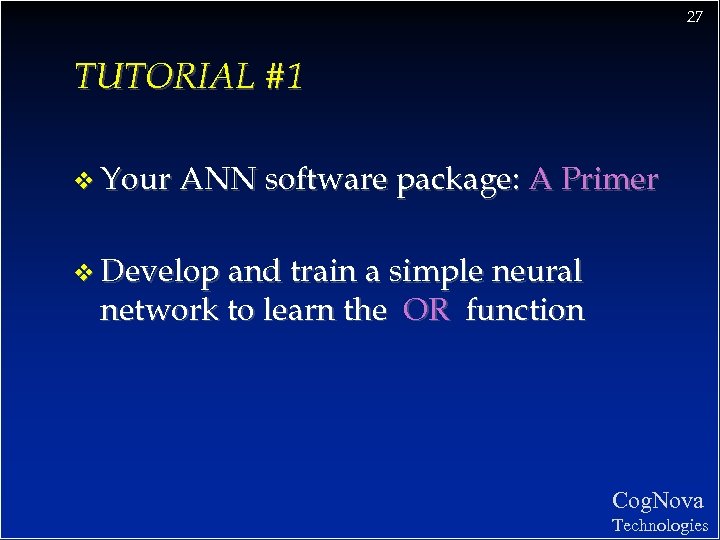 27

TUTORIAL #1

❖ Your ANN software package: A Primer

❖ Develop and train a simple neural network to learn the OR function

CogNova
Technologies